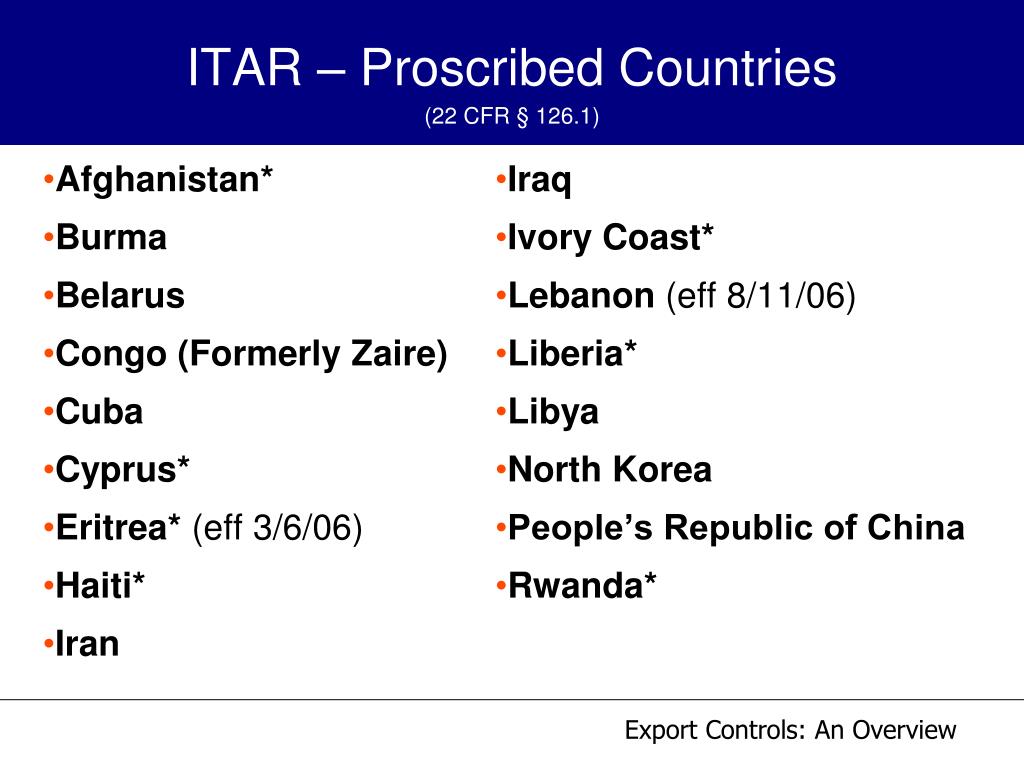 ITAR – Proscribed Countries
(22 CFR § 126.1)

•Afghanistan*
•Burma
•Belarus
•Congo (Formerly Zaire)
•Cuba
•Cyprus*
•Eritrea* (eff 3/6/06)
•Haiti*
•Iran

•Iraq
•Ivory Coast*
•Lebanon (eff 8/11/06)
•Liberia*
•Libya
•North Korea
•People's Republic of China
•Rwanda*

Export Controls: An Overview